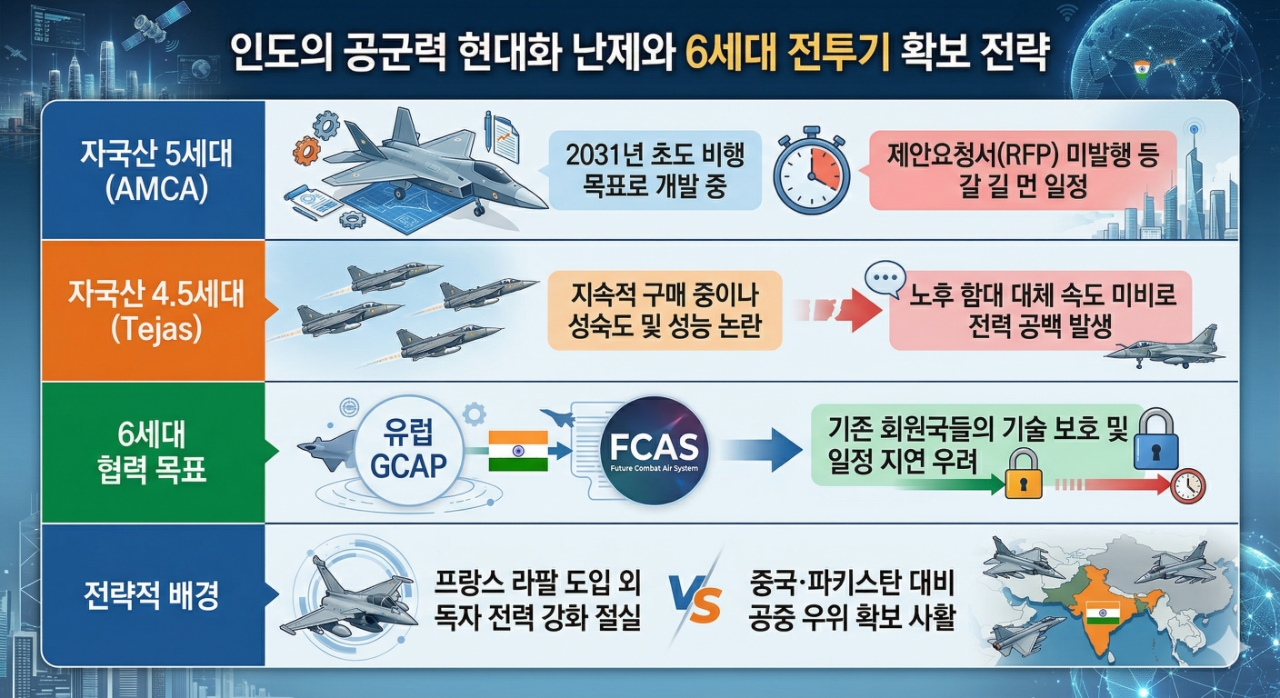 인도의 공군력 현대화 난제와 6세대 전투기 확보 전략

자국산 5세대 (AMCA)

2031년 초도 비행 목표로 개발 중

제안요청서(RFP) 미발행 등 갈 길 먼 일정

자국산 4.5세대 (Tejas)

지속적 구매 중이나 성숙도 및 성능 논란

노후 함대 대체 속도 미비로 전력 공백 발생

6세대 협력 목표

유럽 GCAP

FCAS
Future Combat Air System

기존 회원국들의 기술 보호 및 일정 지연 우려

전략적 배경

프랑스 라팔 도입 외 독자 전력 강화 절실

VS

중국·파키스탄 대비 공중 우위 확보 사활